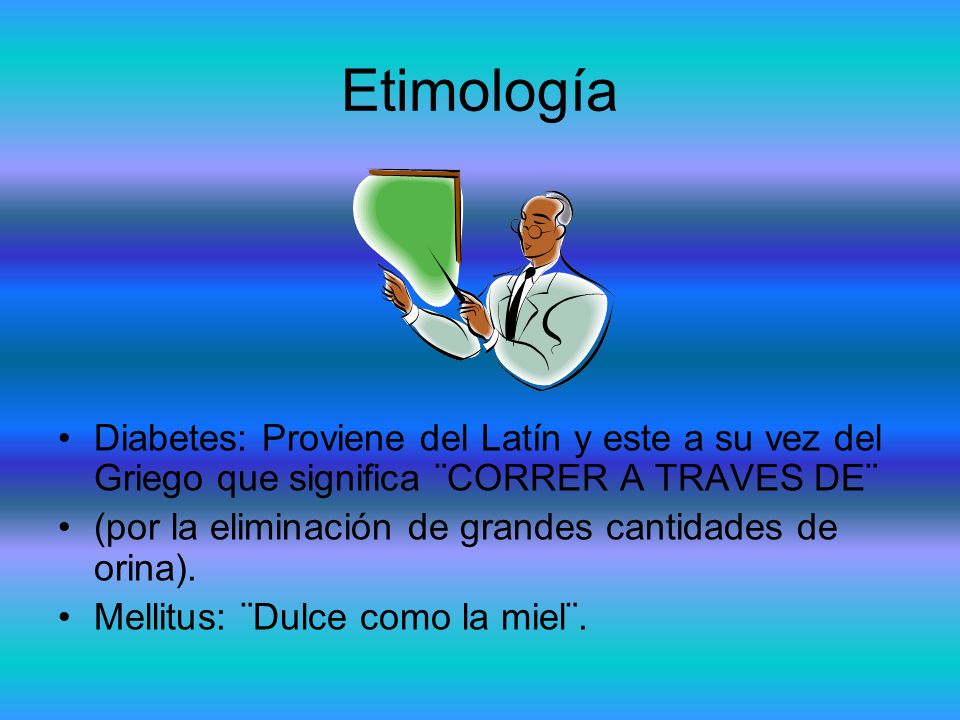 Etimología

• Diabetes: Proviene del Latín y este a su vez del Griego que significa ¨CORRER A TRAVES DE¨
• (por la eliminación de grandes cantidades de orina).
• Mellitus: ¨Dulce como la miel¨.